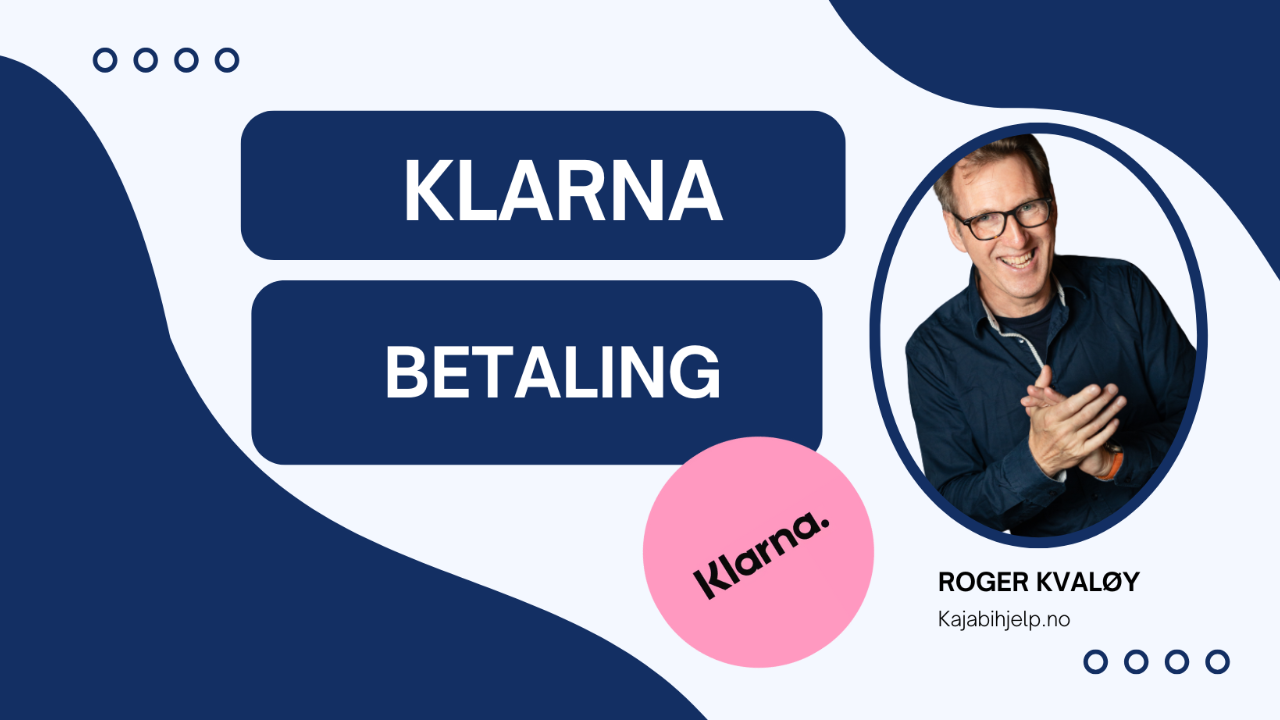 KLARNA

BETALING

Klarna.

ROGER KVALØY

Kajabihjelp.no